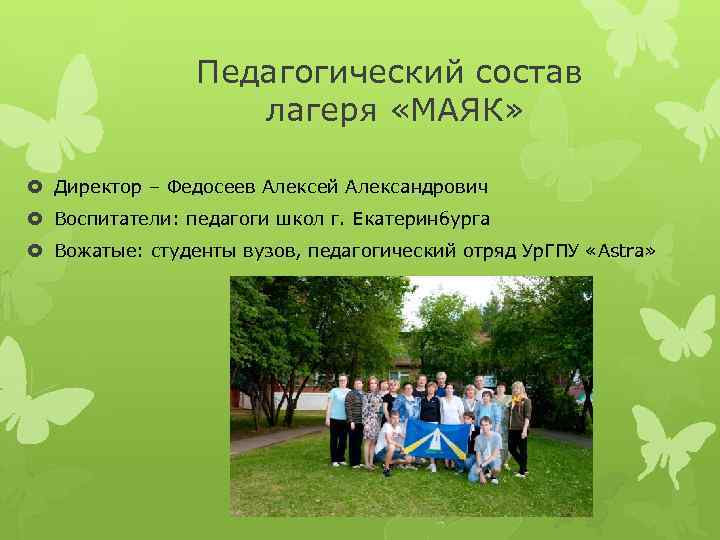 Педагогический состав лагеря «МАЯК»

Директор – Федосеев Алексей Александрович

Воспитатели: педагоги школ г. Екатеринбурга

Вожатые: студенты вузов, педагогический отряд УрГПУ «Astra»